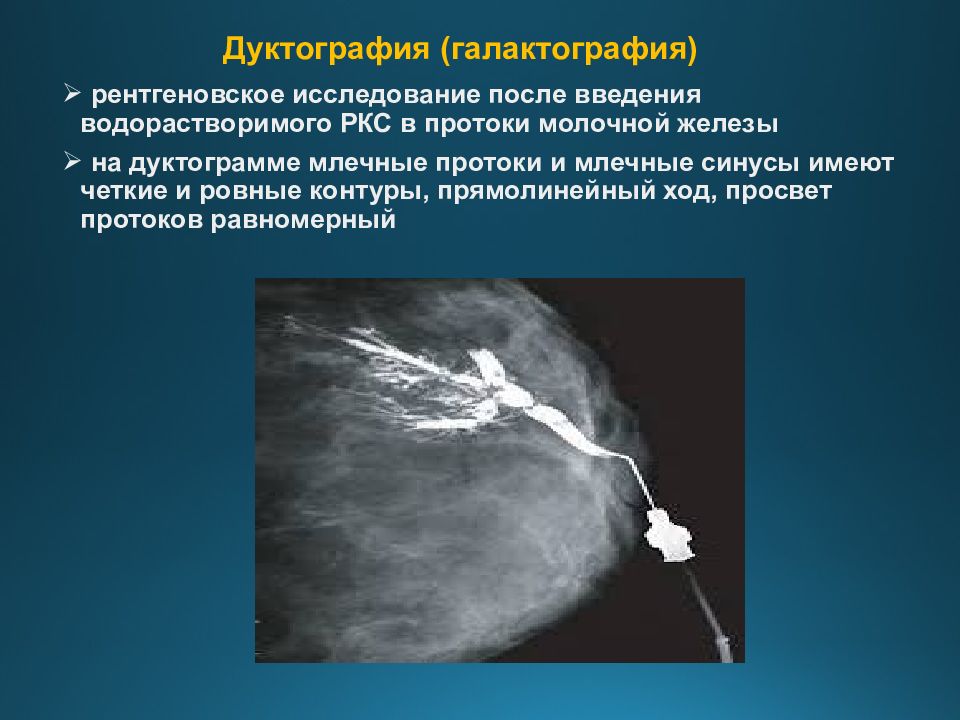 Дуктография (галактография)

➢ рентгеновское исследование после введения водорастворимого РКС в протоки молочной железы

➢ на дуктограмме млечные протоки и млечные синусы имеют четкие и ровные контуры, прямолинейный ход, просвет протоков равномерный